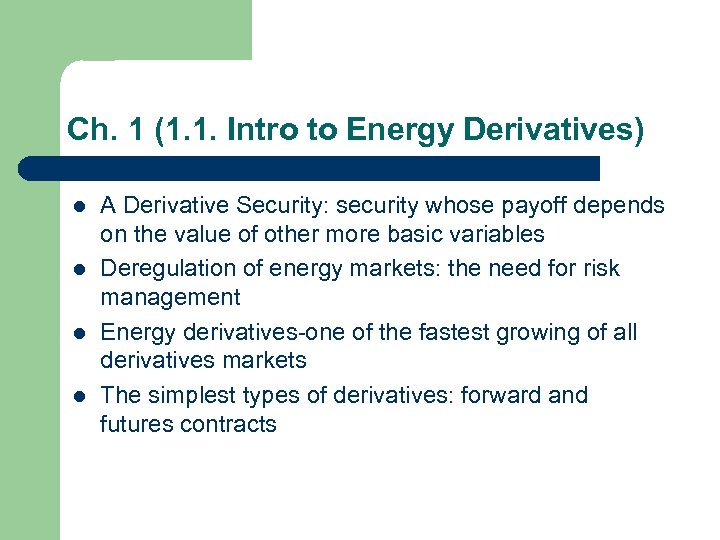 Ch. 1 (1.1. Intro to Energy Derivatives)

- A Derivative Security: security whose payoff depends on the value of other more basic variables
- Deregulation of energy markets: the need for risk management
- Energy derivatives-one of the fastest growing of all derivatives markets
- The simplest types of derivatives: forward and futures contracts